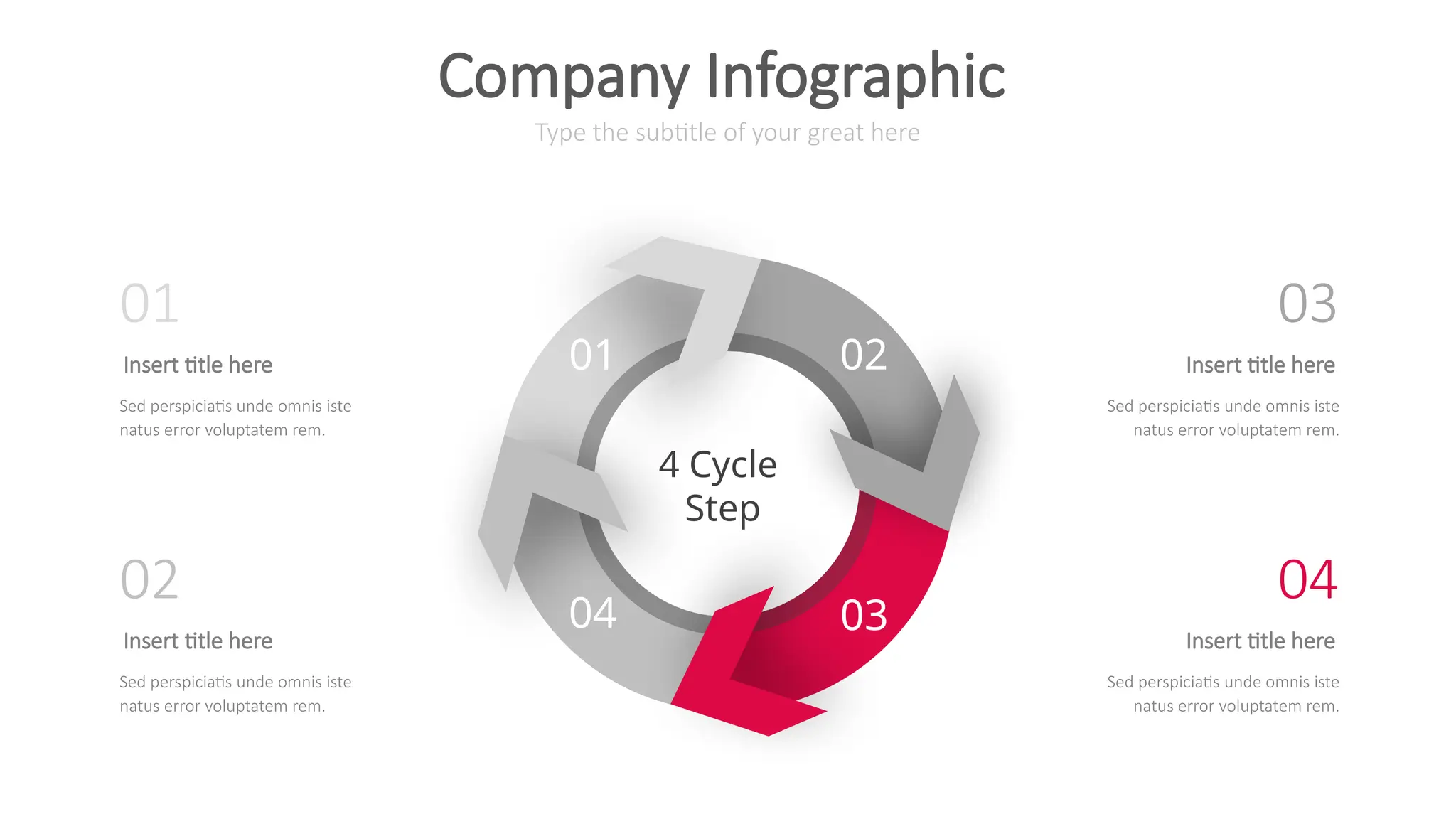 Company Infographic
Type the subtitle of your great here

01
Insert title here
Sed perspiciatis unde omnis iste natus error voluptatem rem.

02
Insert title here
Sed perspiciatis unde omnis iste natus error voluptatem rem.

01
02
4 Cycle Step
04
03

03
Insert title here
Sed perspiciatis unde omnis iste natus error voluptatem rem.

04
Insert title here
Sed perspiciatis unde omnis iste natus error voluptatem rem.